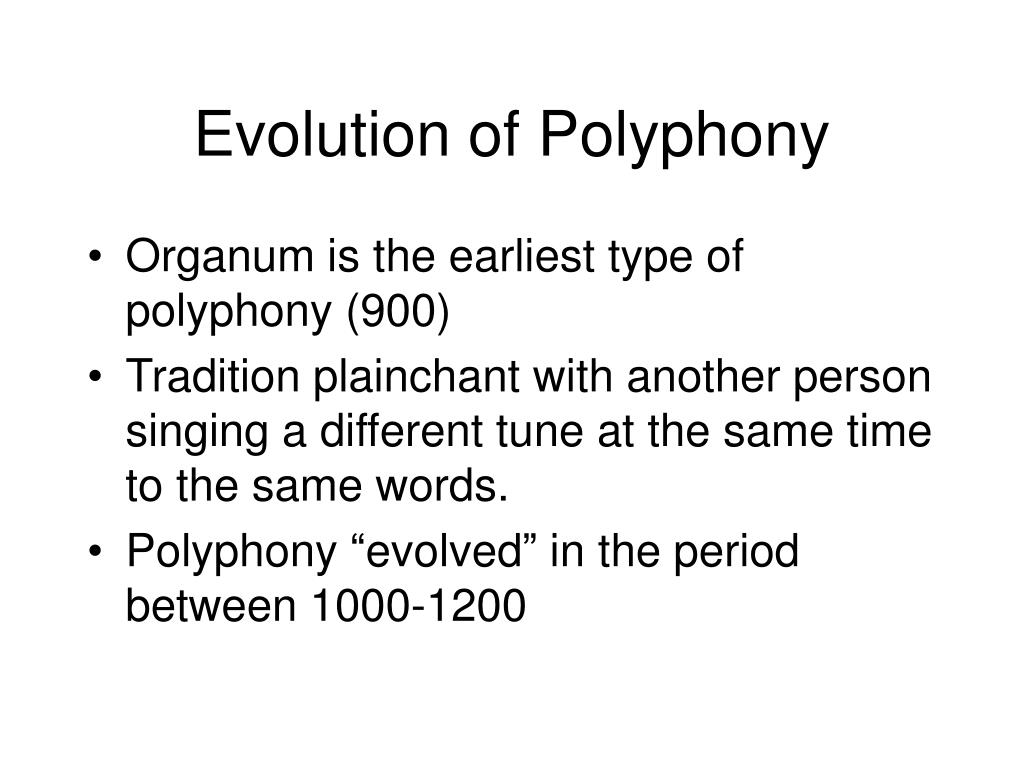 Evolution of Polyphony

• Organum is the earliest type of polyphony (900)
• Tradition plainchant with another person singing a different tune at the same time to the same words.
• Polyphony “evolved” in the period between 1000-1200